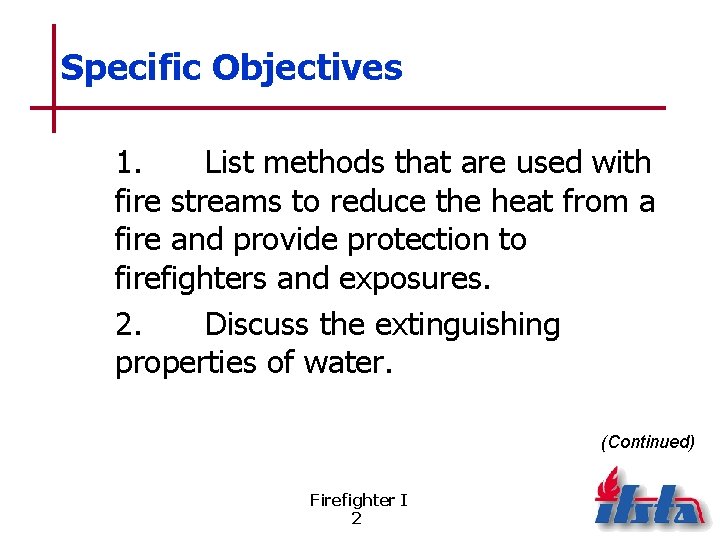 Specific Objectives

1. List methods that are used with fire streams to reduce the heat from a fire and provide protection to firefighters and exposures.

2. Discuss the extinguishing properties of water.

(Continued)

Firefighter I
2

ifsta